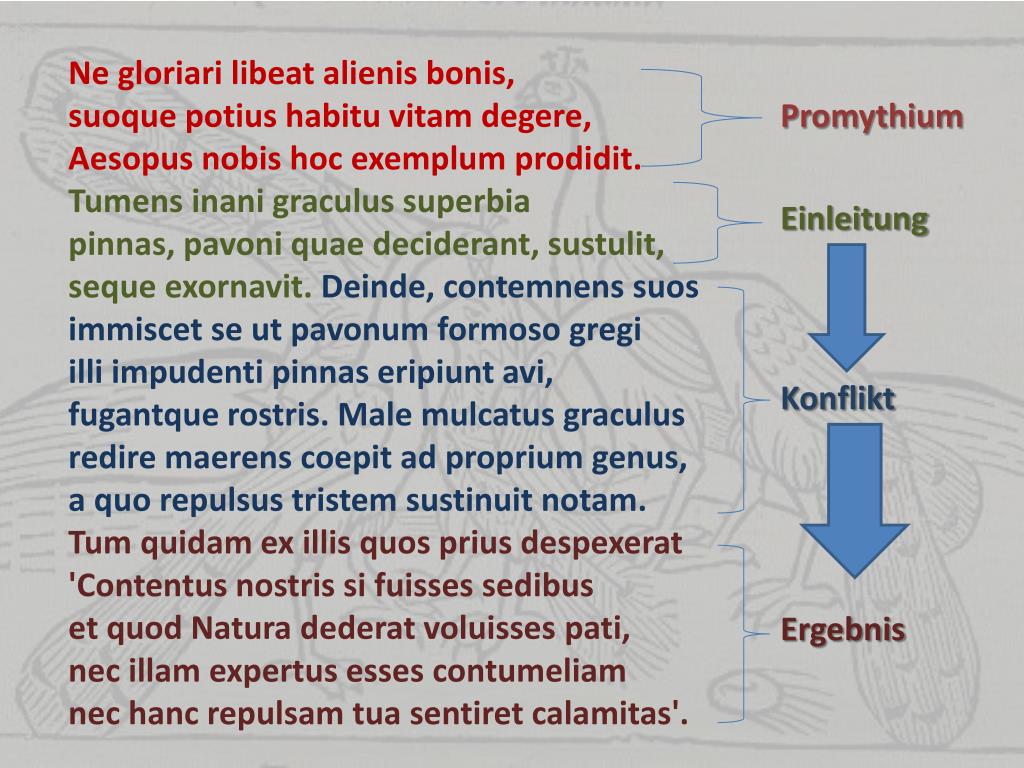 Ne gloriari libeat alienis bonis,
suoque potius habitu vitam degere,
Aesopus nobis hoc exemplum prodidit.
Tumens inani graculus superbia
pinnas, pavoni quae deciderant, sustulit,
seque exornavit. Deinde, contemnens suos
immiscet se ut pavonum formoso gregi
illi impudenti pinnas eripiunt avi,
fugantque rostris. Male mulcatus graculus
redire maerens coepit ad proprium genus,
a quo repulsus tristem sustinuit notam.
Tum quidam ex illis quos prius despexerat
'Contentus nostris si fuisses sedibus
et quod Natura dederat voluisses pati,
nec illam expertus esses contumeliam
nec hanc repulsam tua sentiret calamitas'.

Promythium

Einleitung

Konflikt

Ergebnis